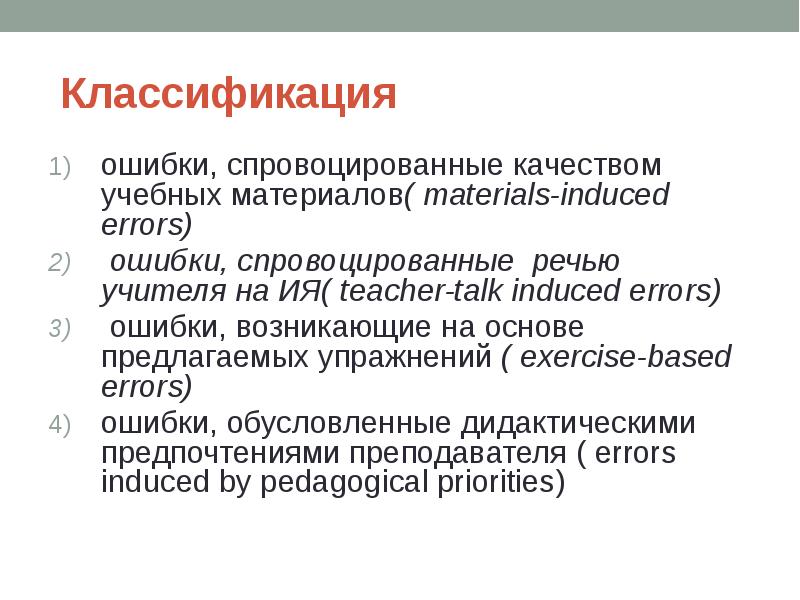 Классификация

1) ошибки, спровоцированные качеством учебных материалов( materials-induced errors)
2) ошибки, спровоцированные речью учителя на ИЯ( teacher-talk induced errors)
3) ошибки, возникающие на основе предлагаемых упражнений ( exercise-based errors)
4) ошибки, обусловленные дидактическими предпочтениями преподавателя ( errors induced by pedagogical priorities)